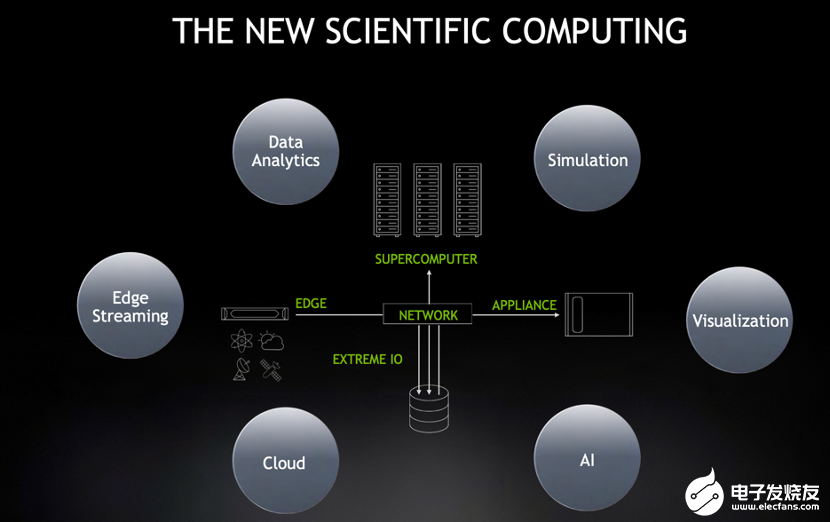 THE NEW SCIENTIFIC COMPUTING

Data Analytics

Simulation

SUPERCOMPUTER

Edge Streaming

EDGE

NETWORK

APPLIANCE

Visualization

EXTREME IO

Cloud

AI

电子发烧友
www.elecfans.com